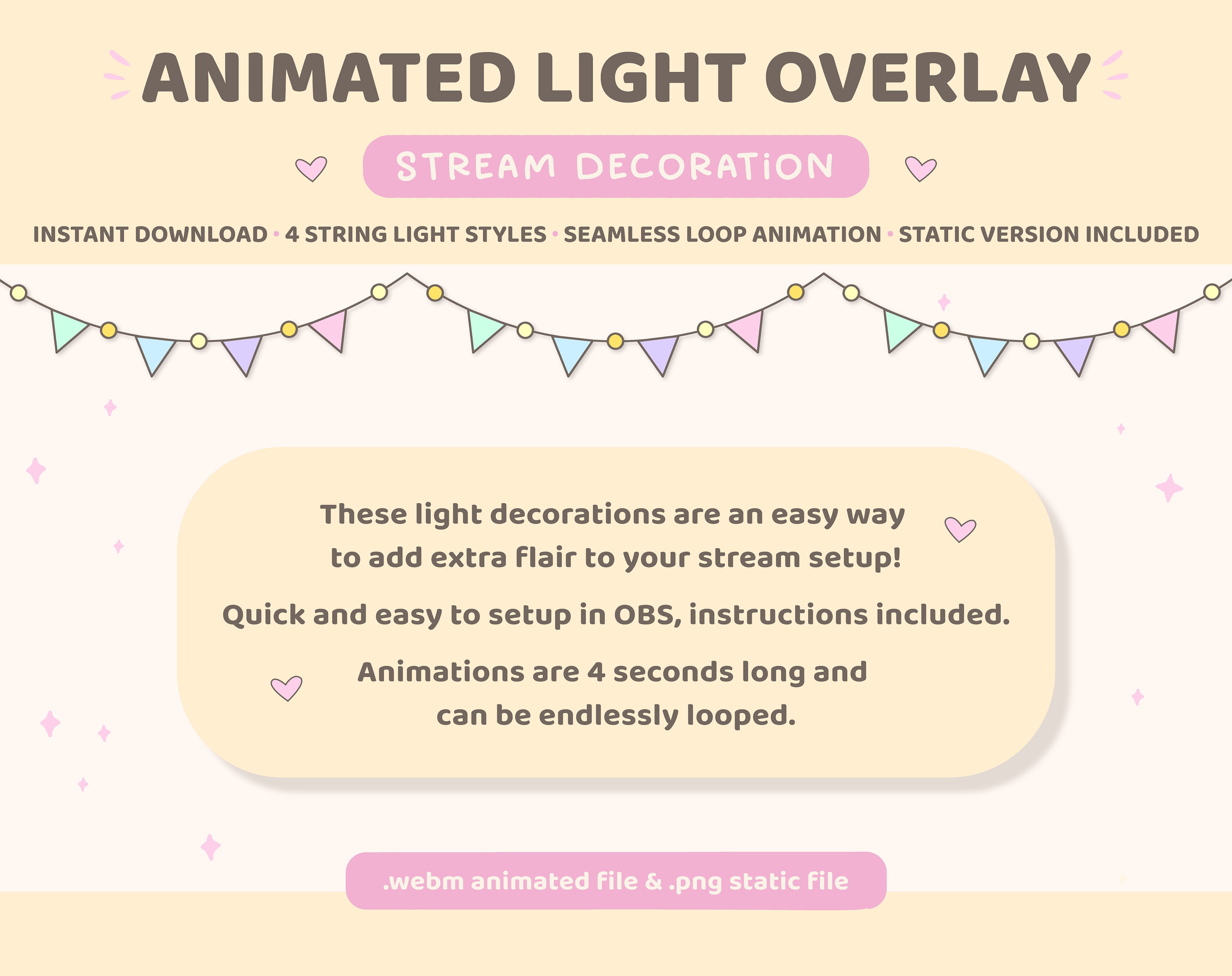 ANIMATED LIGHT OVERLAY

STREAM DECORATiON

INSTANT DOWNLOAD • 4 STRING LIGHT STYLES • SEAMLESS LOOP ANIMATION • STATIC VERSION INCLUDED

These light decorations are an easy way to add extra flair to your stream setup!

Quick and easy to setup in OBS, instructions included.

Animations are 4 seconds long and can be endlessly looped.

.webm animated file & .png static file